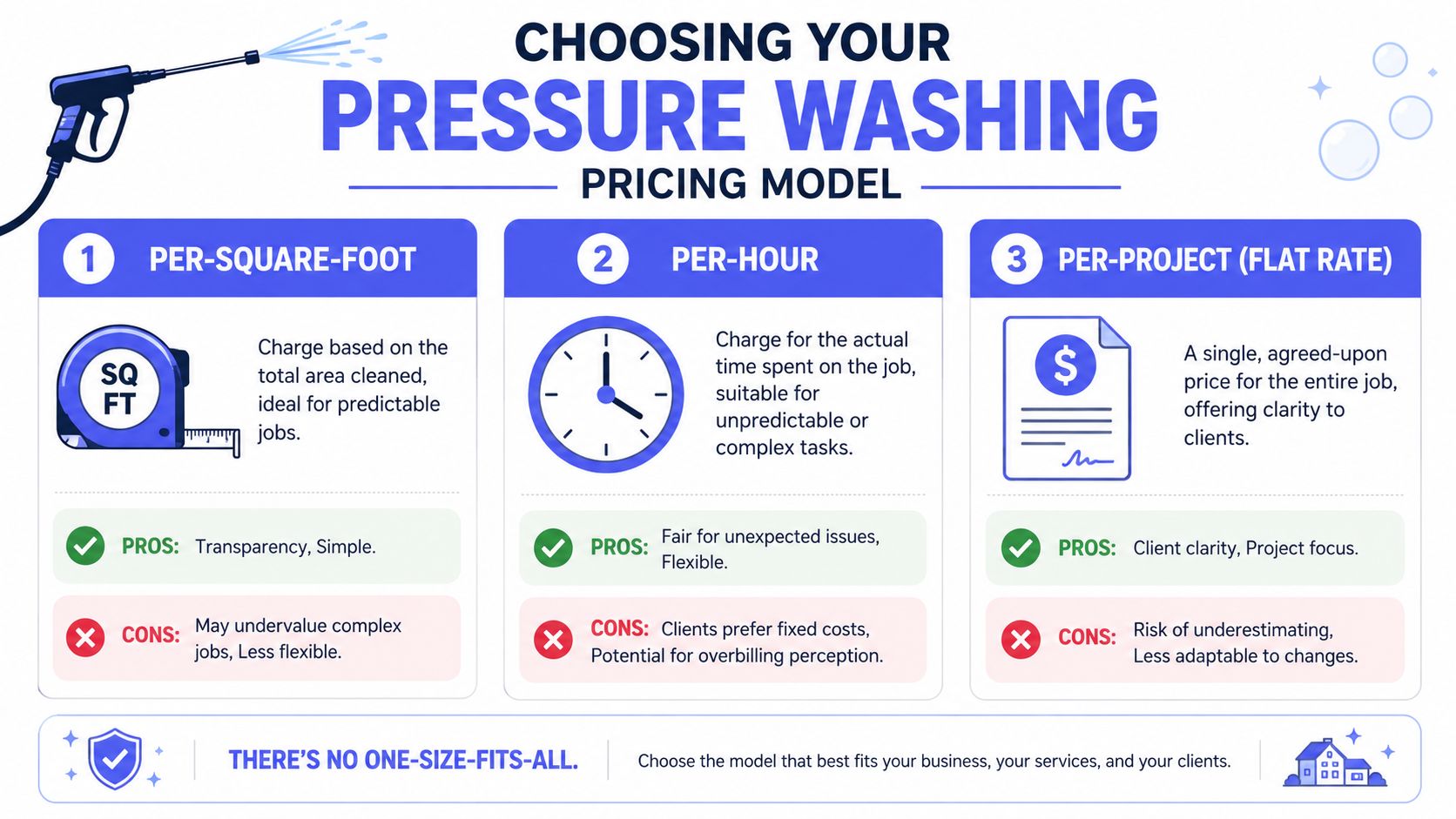 CHOOSING YOUR
PRESSURE WASHING
PRICING MODEL

1 PER-SQUARE-FOOT

SQ FT

Charge based on the total area cleaned, ideal for predictable jobs.

PROS: Transparency, Simple.

CONS: May undervalue complex jobs, Less flexible.

2 PER-HOUR

Charge for the actual time spent on the job, suitable for unpredictable or complex tasks.

PROS: Fair for unexpected issues, Flexible.

CONS: Clients prefer fixed costs, Potential for overbilling perception.

3 PER-PROJECT (FLAT RATE)

$

A single, agreed-upon price for the entire job, offering clarity to clients.

PROS: Client clarity, Project focus.

CONS: Risk of underestimating, Less adaptable to changes.

THERE'S NO ONE-SIZE-FITS-ALL.

Choose the model that best fits your business, your services, and your clients.